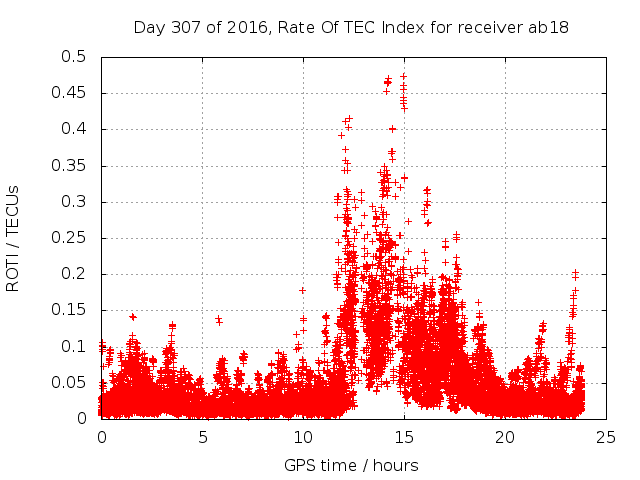 Day 307 of 2016, Rate Of TEC Index for receiver ab18

ROTI / TECUs

0.5
0.45
0.4
0.35
0.3
0.25
0.2
0.15
0.1
0.05
0

0
5
10
15
20
25

GPS time / hours